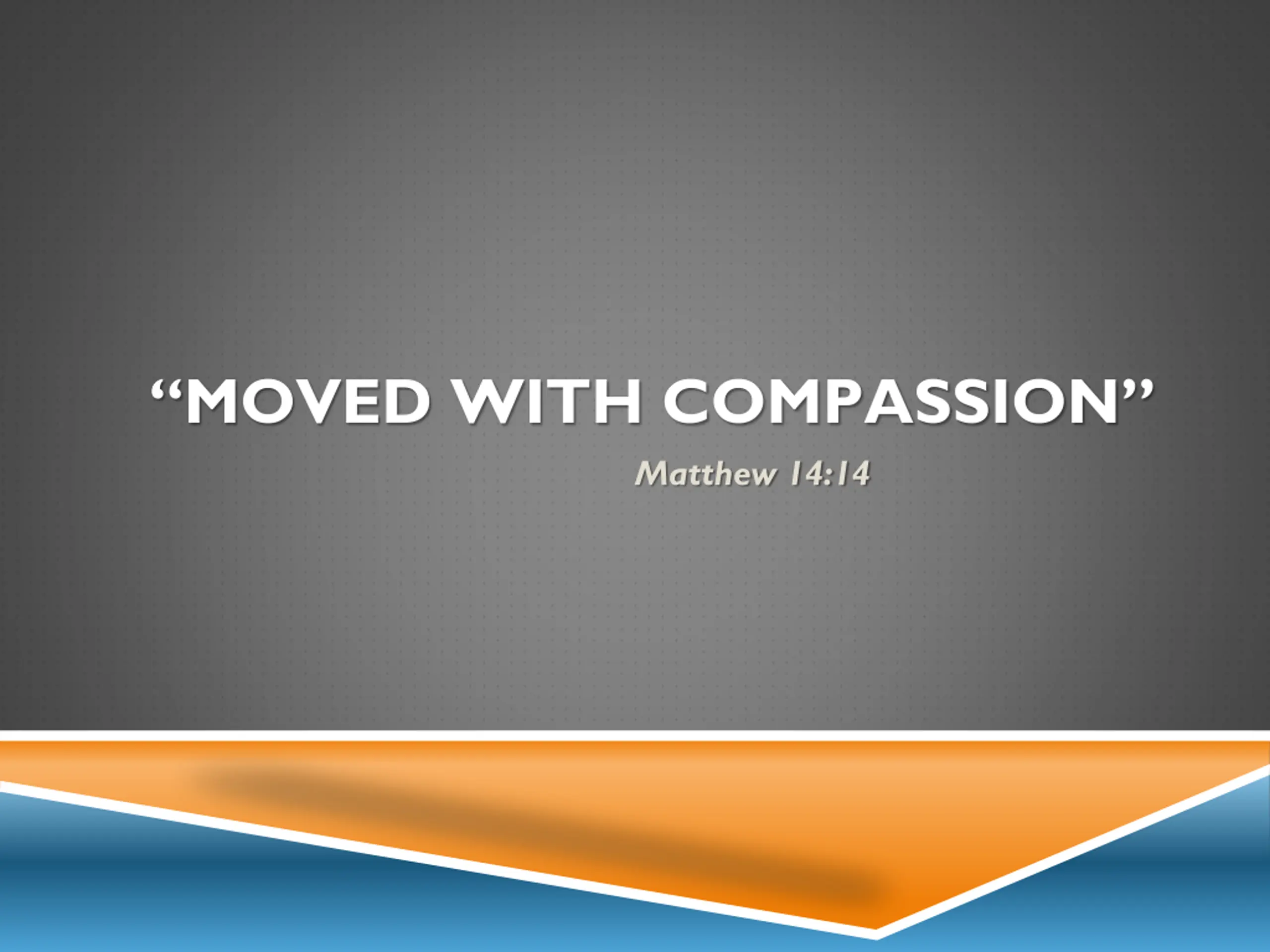 “MOVED WITH COMPASSION”

Matthew 14:14